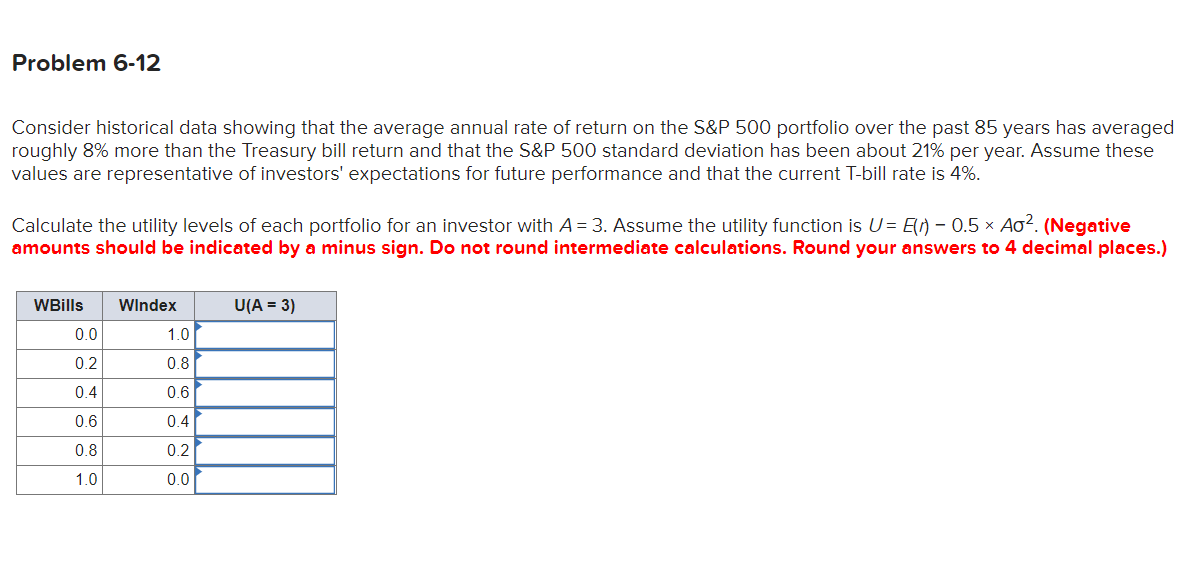 Problem 6-12

Consider historical data showing that the average annual rate of return on the S&P 500 portfolio over the past 85 years has averaged roughly 8% more than the Treasury bill return and that the S&P 500 standard deviation has been about 21% per year. Assume these values are representative of investors' expectations for future performance and that the current T-bill rate is 4%.

Calculate the utility levels of each portfolio for an investor with $A = 3$. Assume the utility function is $U = E(r) - 0.5 \times A\sigma^2$. (Negative amounts should be indicated by a minus sign. Do not round intermediate calculations. Round your answers to 4 decimal places.)

| WBills | WIndex | U(A = 3) |
|---|---|---|
| 0.0 | 1.0 | |
| 0.2 | 0.8 | |
| 0.4 | 0.6 | |
| 0.6 | 0.4 | |
| 0.8 | 0.2 | |
| 1.0 | 0.0 | |